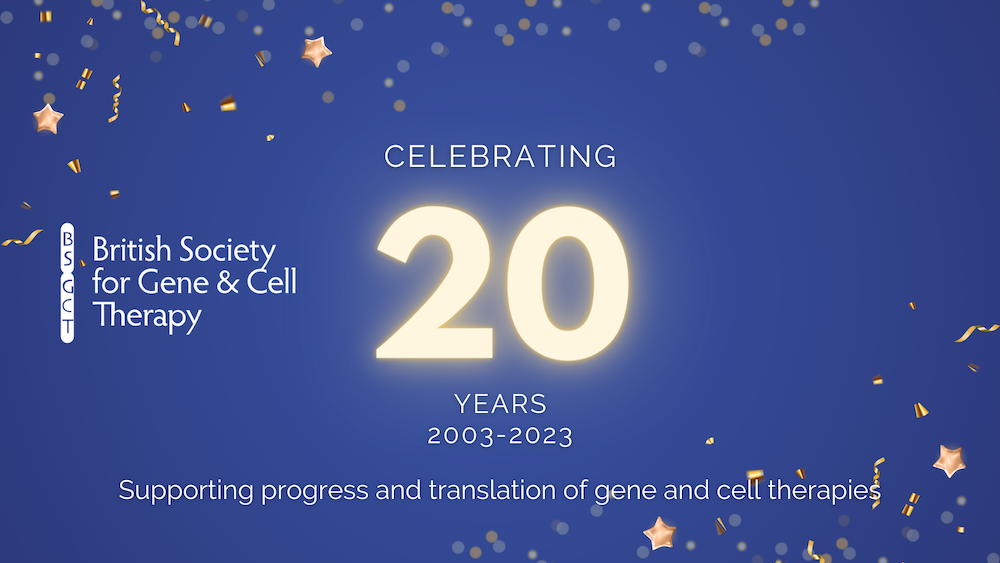 BSGCT

British Society for Gene & Cell Therapy

CELEBRATING

20

YEARS

2003-2023

Supporting progress and translation of gene and cell therapies